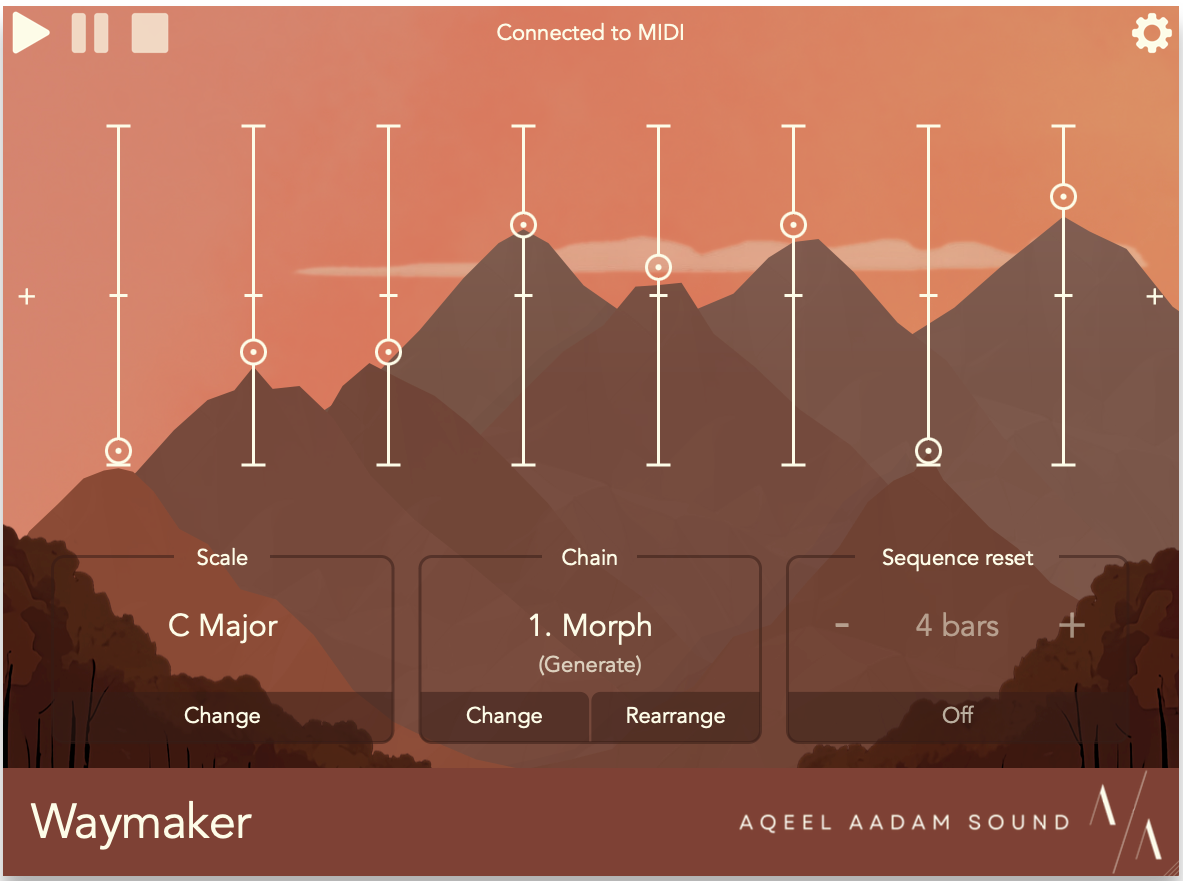 Connected to MIDI

+

+

Scale

C Major

Change

Chain

1. Morph

(Generate)

Change

Rearrange

Sequence reset

-

4 bars

+

Off

Waymaker

AQEEL AADAM SOUND